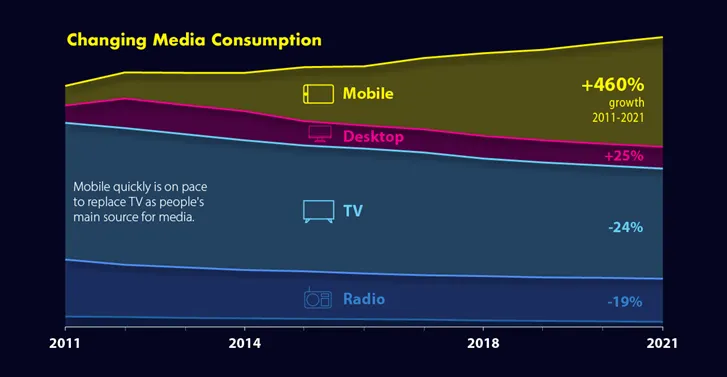 Changing Media Consumption

Mobile

+460%
growth
2011-2021

Desktop

+25%

Mobile quickly is on pace to replace TV as people's main source for media.

TV

-24%

Radio

-19%

2011
2014
2018
2021